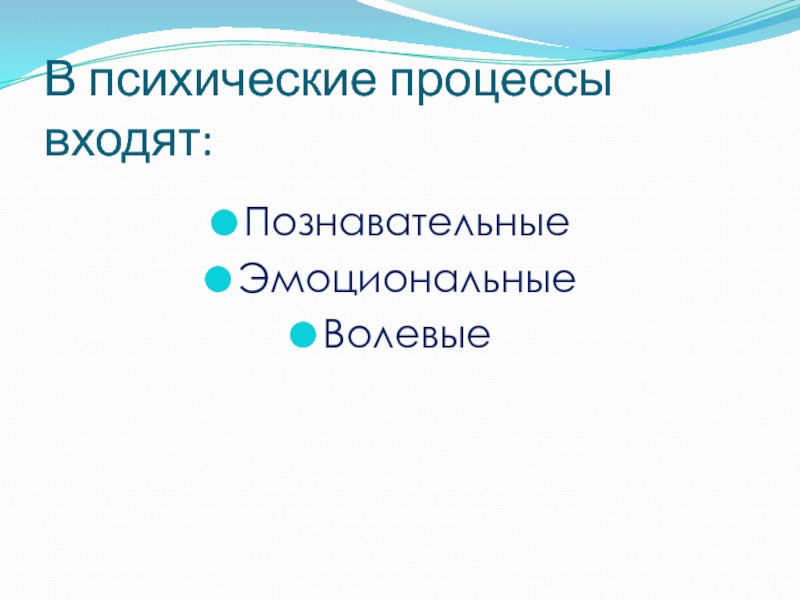 В психические процессы входят:

Познавательные
Эмоциональные
Волевые